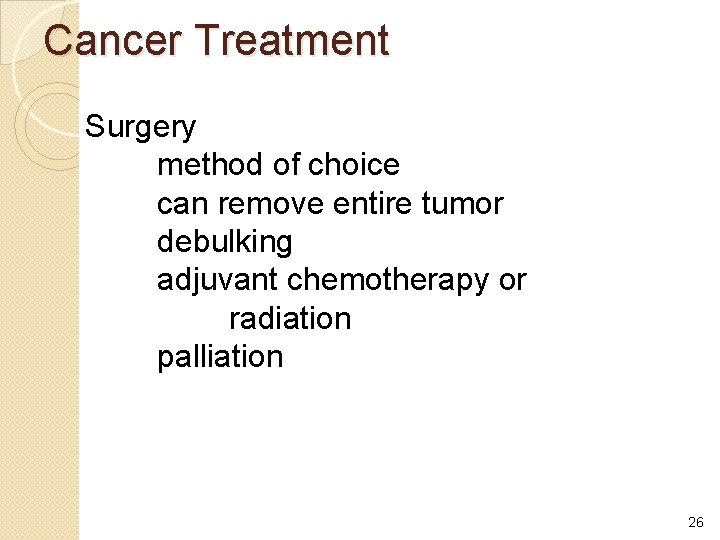 Cancer Treatment

Surgery
method of choice
can remove entire tumor
debulking
adjuvant chemotherapy or radiation
palliation

26